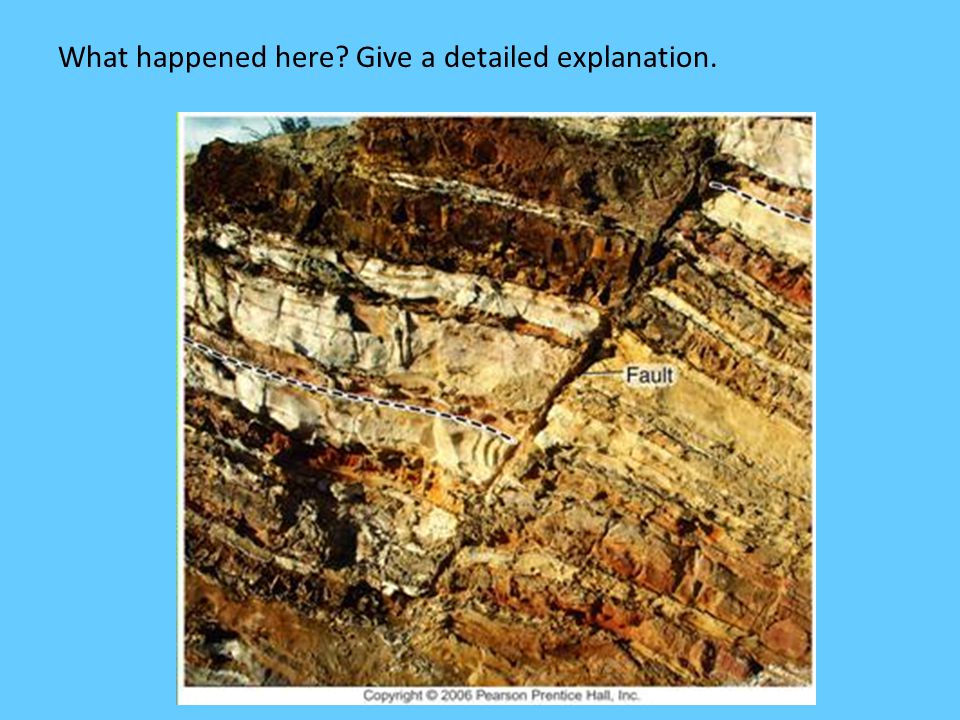 What happened here? Give a detailed explanation.

Fault

Copyright © 2006 Pearson Prentice Hall, Inc.